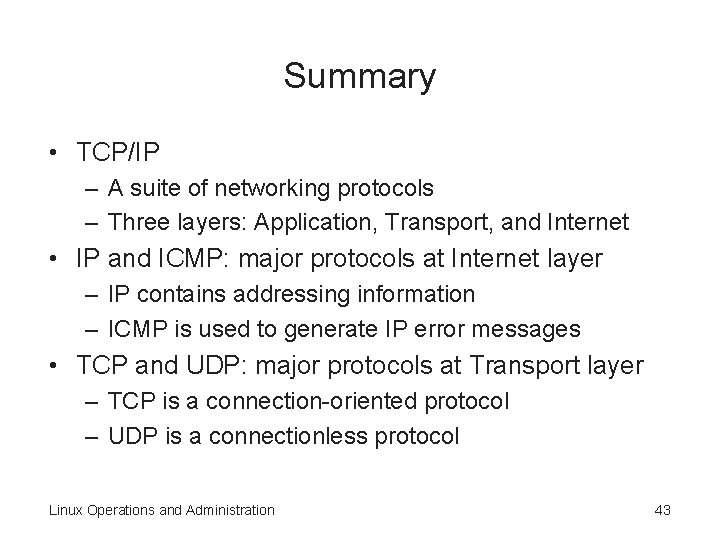 Summary

• TCP/IP
– A suite of networking protocols
– Three layers: Application, Transport, and Internet
• IP and ICMP: major protocols at Internet layer
– IP contains addressing information
– ICMP is used to generate IP error messages
• TCP and UDP: major protocols at Transport layer
– TCP is a connection-oriented protocol
– UDP is a connectionless protocol

Linux Operations and Administration

43